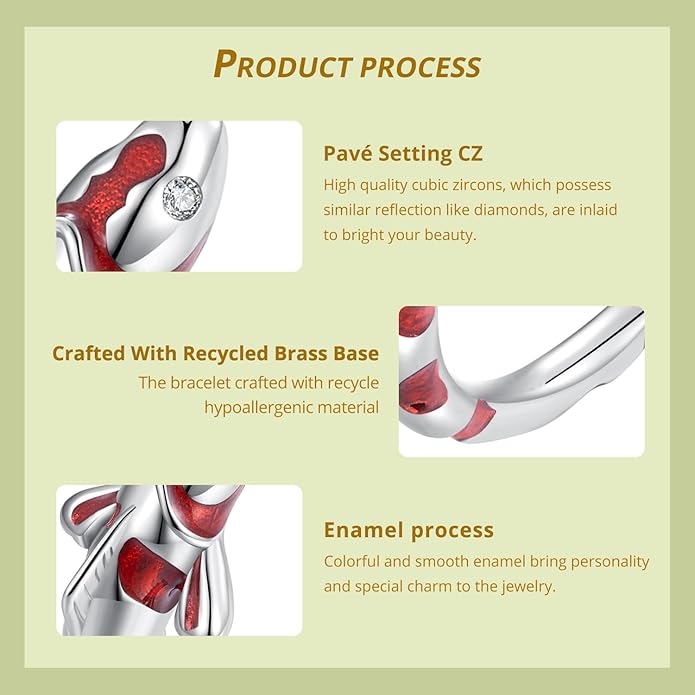 PRODUCT PROCESS

Pavé Setting CZ

High quality cubic zircons, which possess similar reflection like diamonds, are inlaid to bright your beauty.

Crafted With Recycled Brass Base

The bracelet crafted with recycle hypoallergenic material

Enamel process

Colorful and smooth enamel bring personality and special charm to the jewelry.